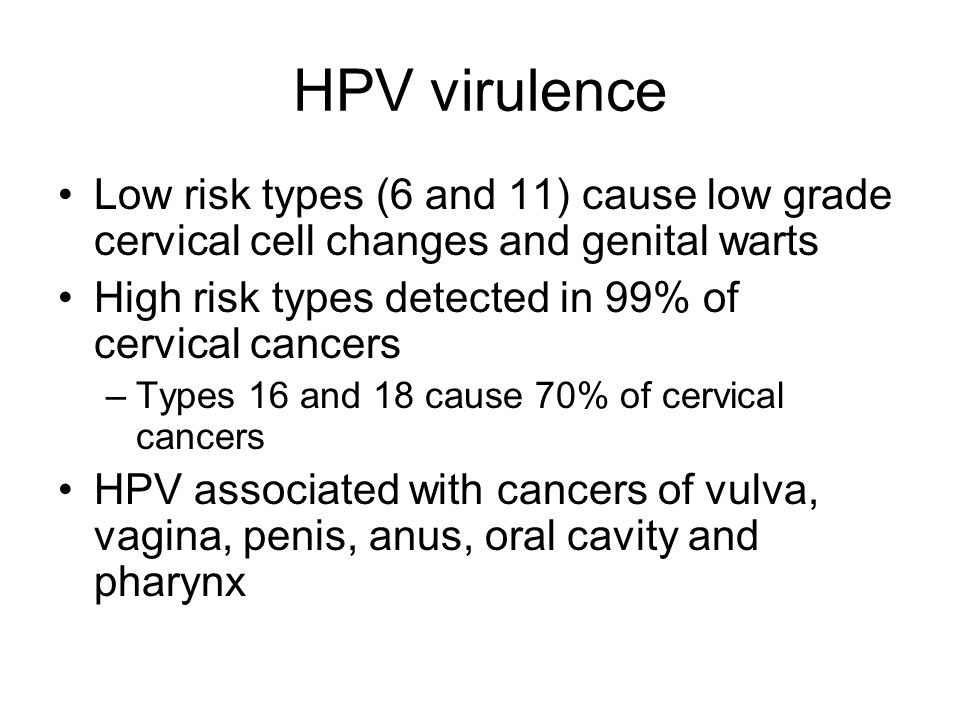 HPV virulence

• Low risk types (6 and 11) cause low grade cervical cell changes and genital warts
• High risk types detected in 99% of cervical cancers
– Types 16 and 18 cause 70% of cervical cancers
• HPV associated with cancers of vulva, vagina, penis, anus, oral cavity and pharynx